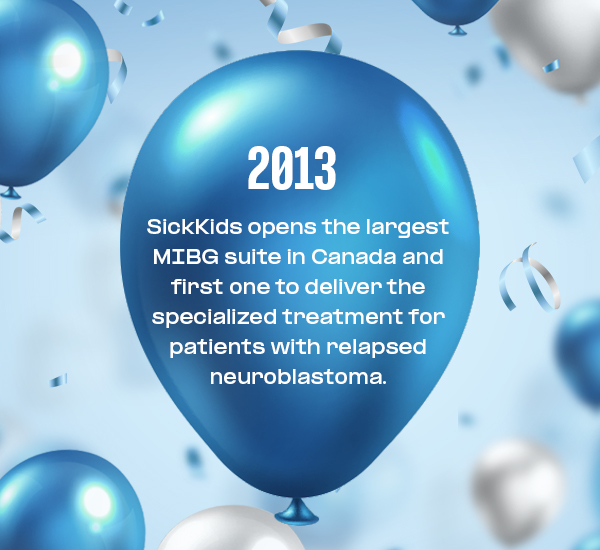 2013

SickKids opens the largest MIBG suite in Canada and first one to deliver the specialized treatment for patients with relapsed neuroblastoma.